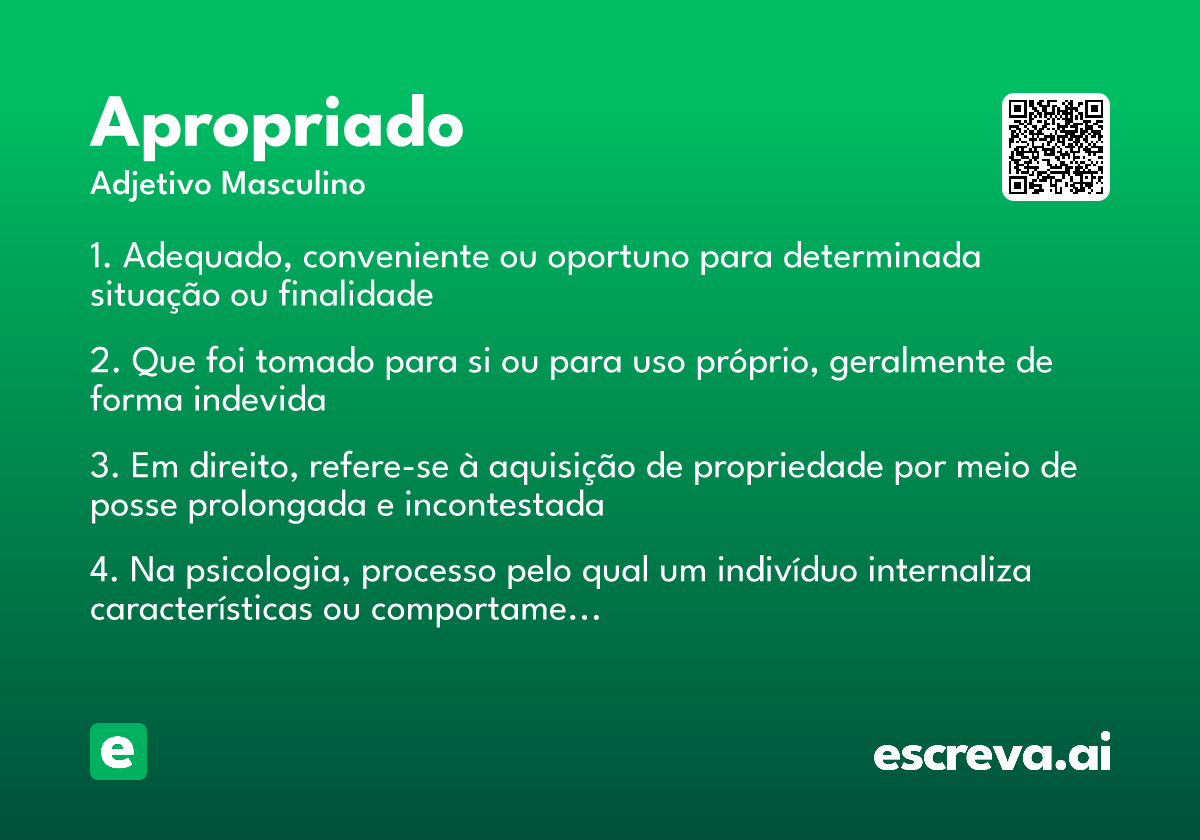 Apropriado
Adjetivo Masculino

1. Adequado, conveniente ou oportuno para determinada situação ou finalidade

2. Que foi tomado para si ou para uso próprio, geralmente de forma indevida

3. Em direito, refere-se à aquisição de propriedade por meio de posse prolongada e incontestada

4. Na psicologia, processo pelo qual um indivíduo internaliza características ou comportame...

e

escreva.ai